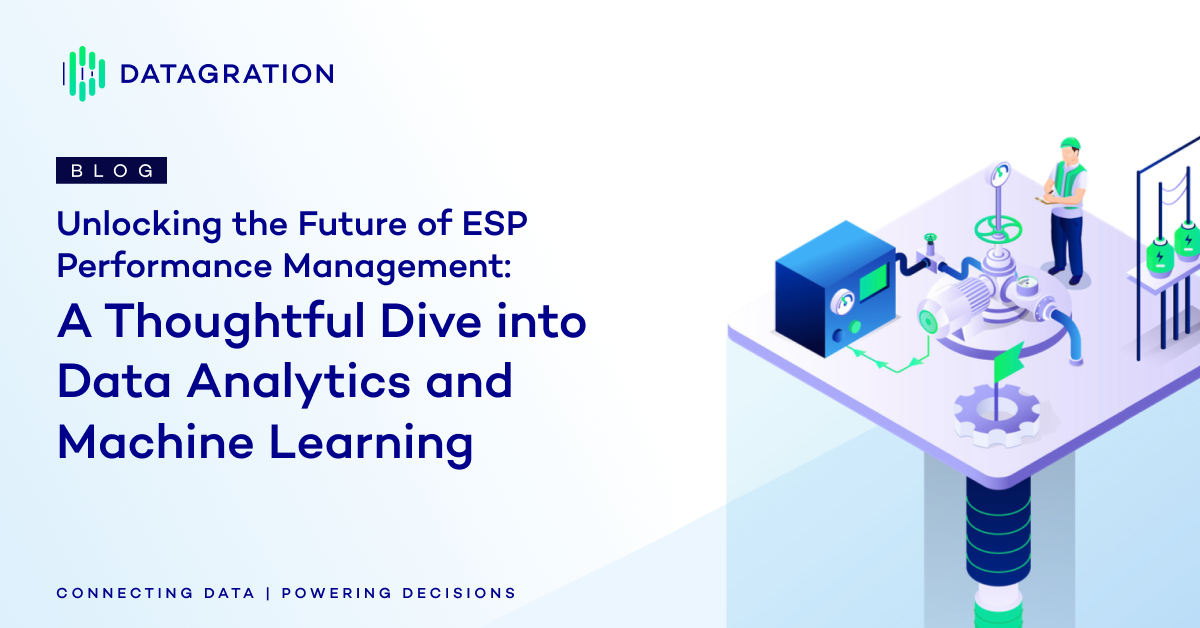 DATAGRATION

BLOG

Unlocking the Future of ESP Performance Management:

A Thoughtful Dive into Data Analytics and Machine Learning

CONNECTING DATA | POWERING DECISIONS